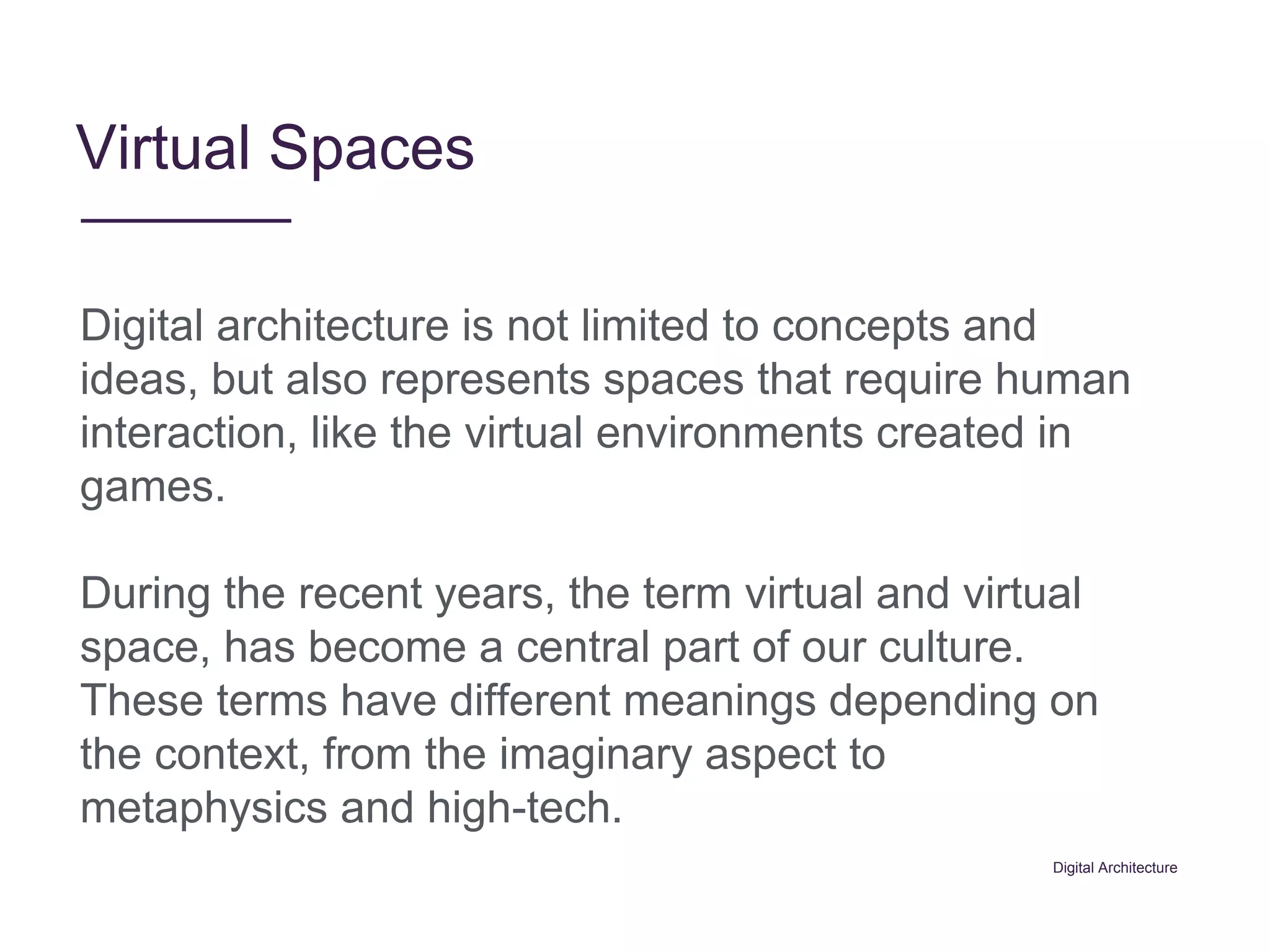 Virtual Spaces

Digital architecture is not limited to concepts and ideas, but also represents spaces that require human interaction, like the virtual environments created in games.

During the recent years, the term virtual and virtual space, has become a central part of our culture. These terms have different meanings depending on the context, from the imaginary aspect to metaphysics and high-tech.

Digital Architecture